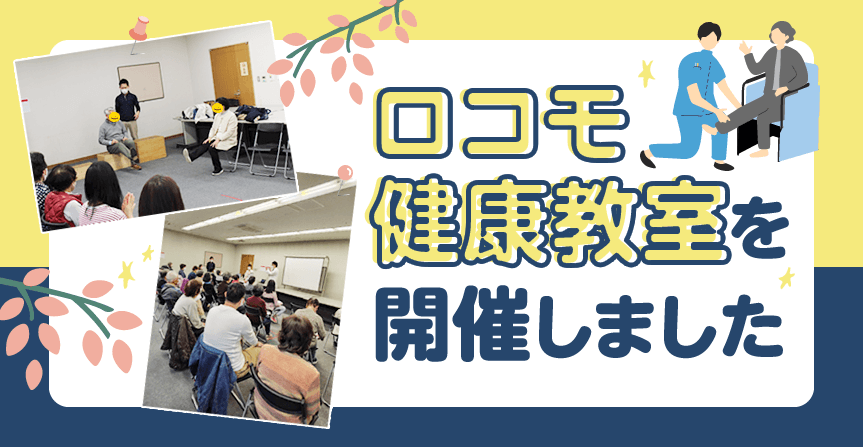 ロコモ
健康教室を
開催しました